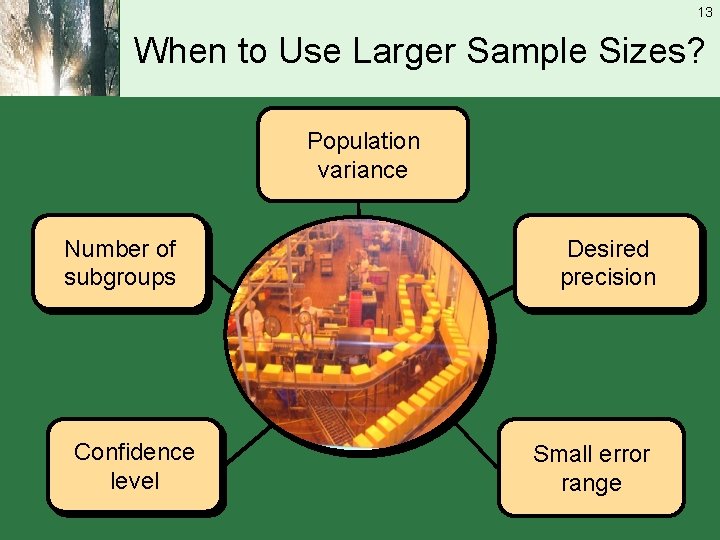 13

When to Use Larger Sample Sizes?

Population variance

Number of subgroups

Desired precision

Confidence level

Small error range